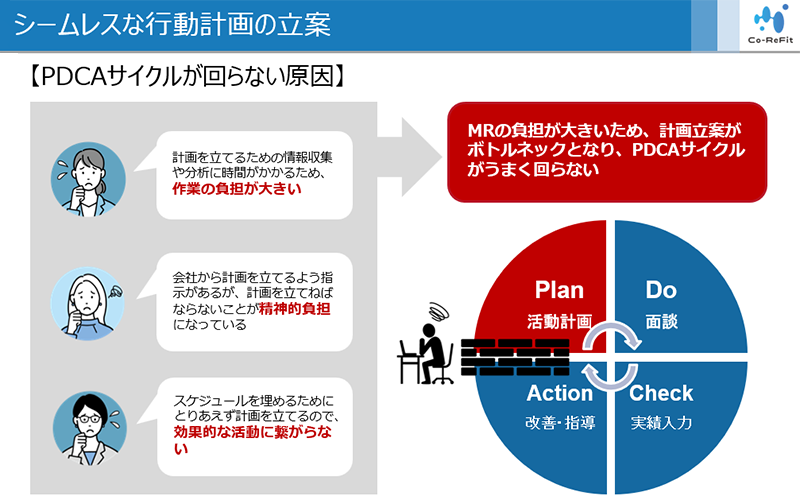 シームレスな行動計画の立案

Co-ReFit

【PDCAサイクルが回らない原因】

計画を立てるための情報収集や分析に時間がかかるため、作業の負担が大きい

会社から計画を立てるよう指示があるが、計画を立てねばならないことが精神的負担になっている

スケジュールを埋めるためにとりあえず計画を立てるので、効果的な活動に繋がらない

MRの負担が大きいため、計画立案がボトルネックとなり、PDCAサイクルがうまく回らない

Plan
活動計画

Do
面談

Action
改善・指導

Check
実績入力